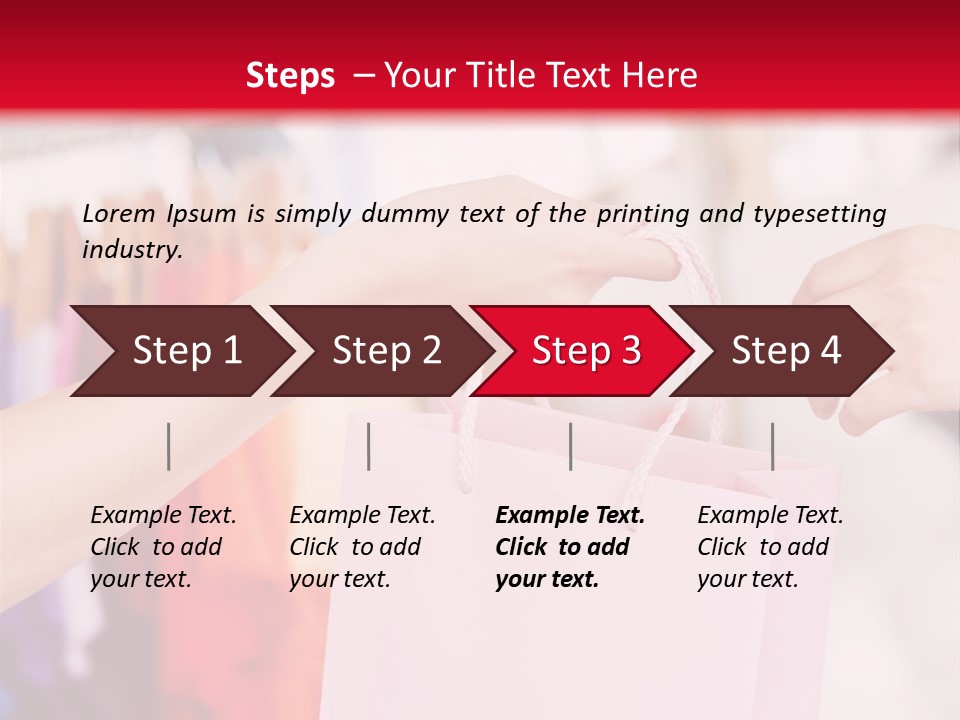 Steps – Your Title Text Here

Lorem Ipsum is simply dummy text of the printing and typesetting industry.

Step 1

Step 2

Step 3

Step 4

Example Text. Click to add your text.

Example Text. Click to add your text.

Example Text. Click to add your text.

Example Text. Click to add your text.